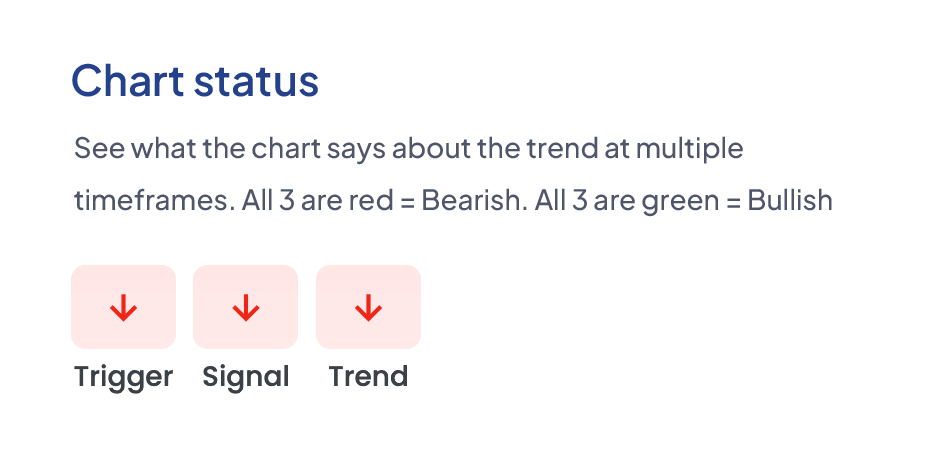 Chart status

See what the chart says about the trend at multiple timeframes. All 3 are red = Bearish. All 3 are green = Bullish

↓ ↓ ↓

Trigger Signal Trend